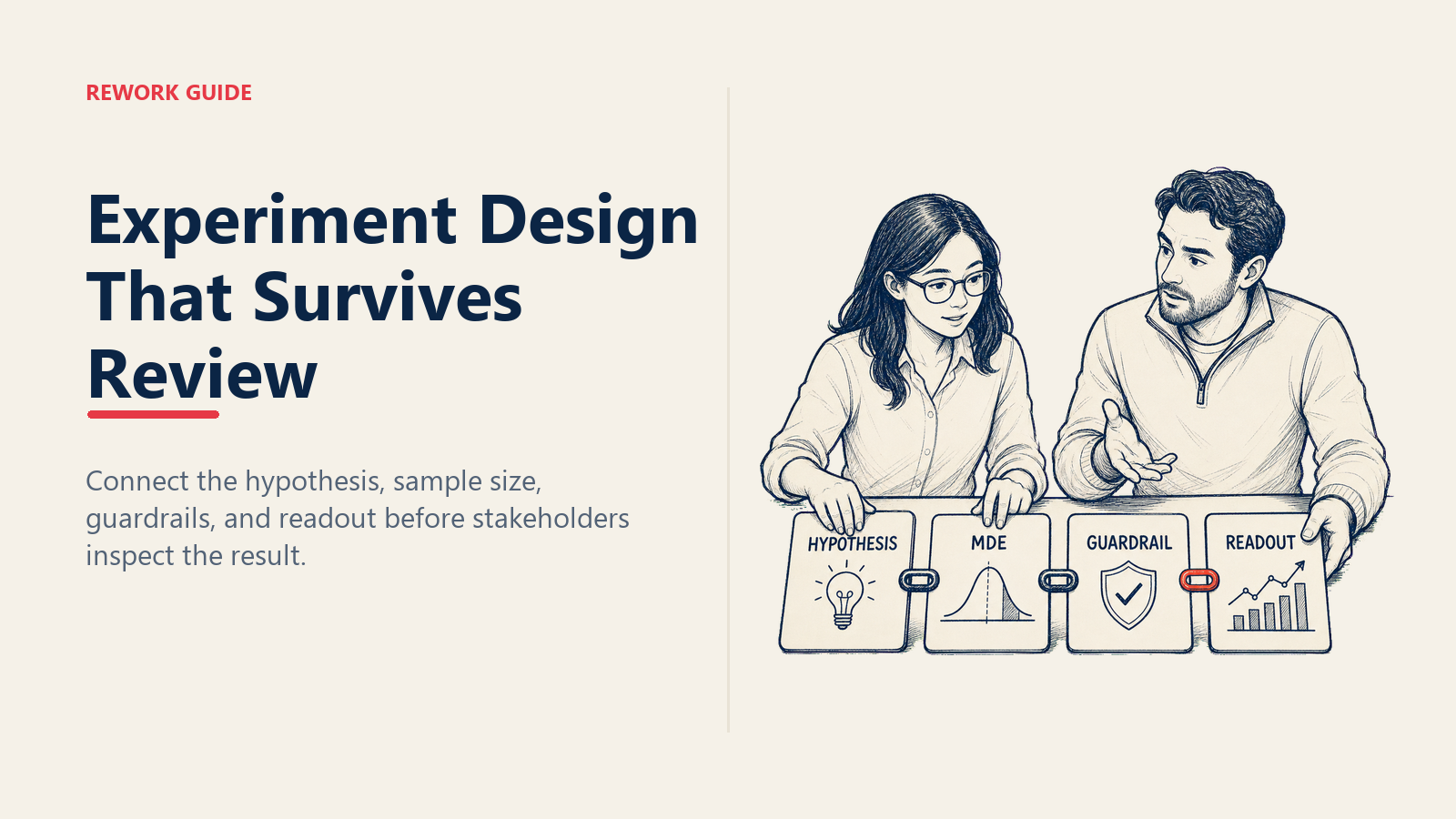 REWORK GUIDE

Experiment Design That Survives Review

Connect the hypothesis, sample size, guardrails, and readout before stakeholders inspect the result.

HYPOTHESIS

MDE

GUARDRAIL

READOUT